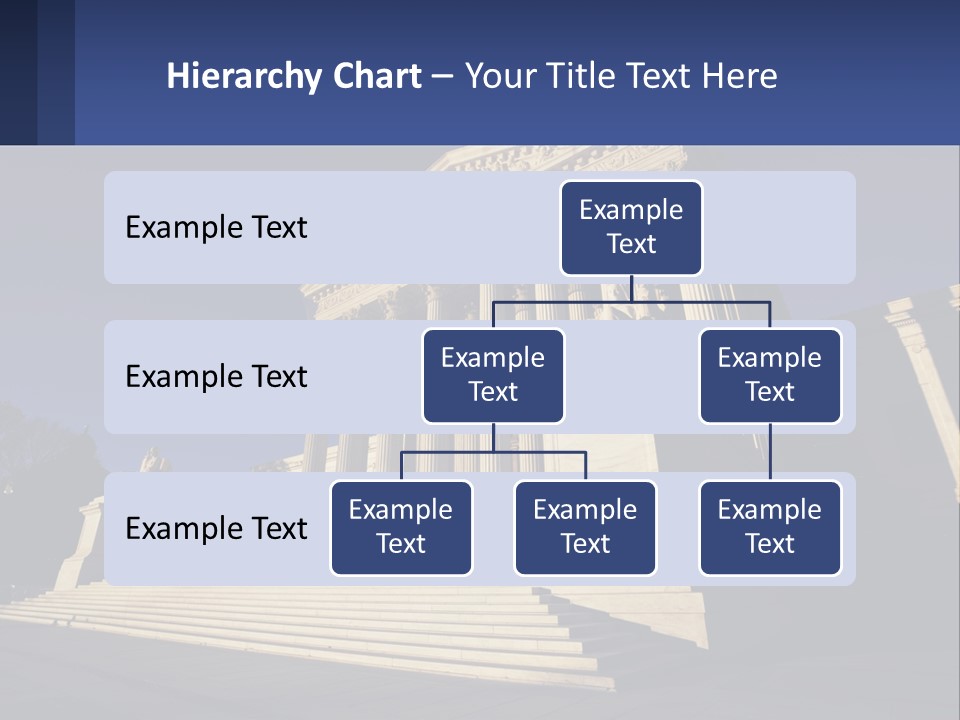 Hierarchy Chart – Your Title Text Here

Example Text

Example Text

Example Text

Example Text

Example Text

Example Text

Example Text

Example Text

Example Text